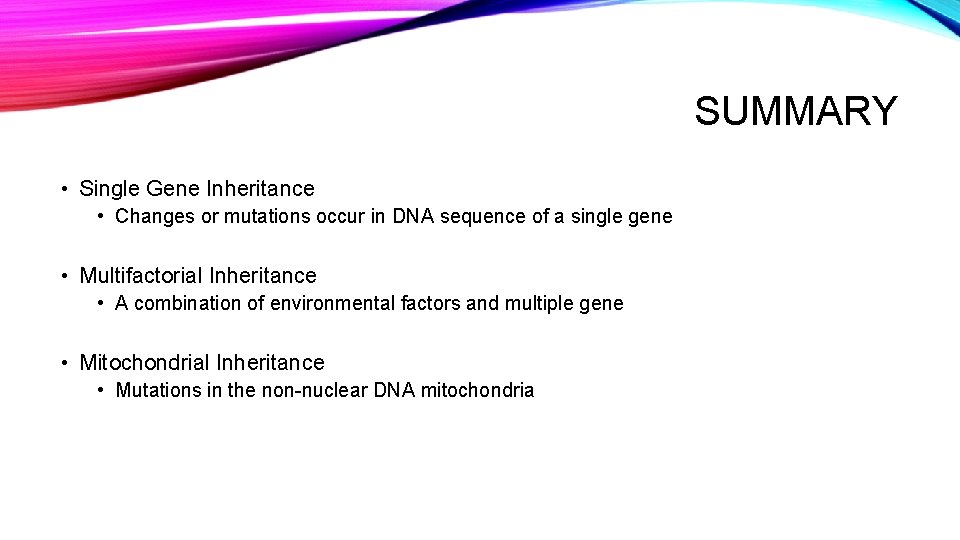 SUMMARY

• Single Gene Inheritance
  • Changes or mutations occur in DNA sequence of a single gene

• Multifactorial Inheritance
  • A combination of environmental factors and multiple gene

• Mitochondrial Inheritance
  • Mutations in the non-nuclear DNA mitochondria